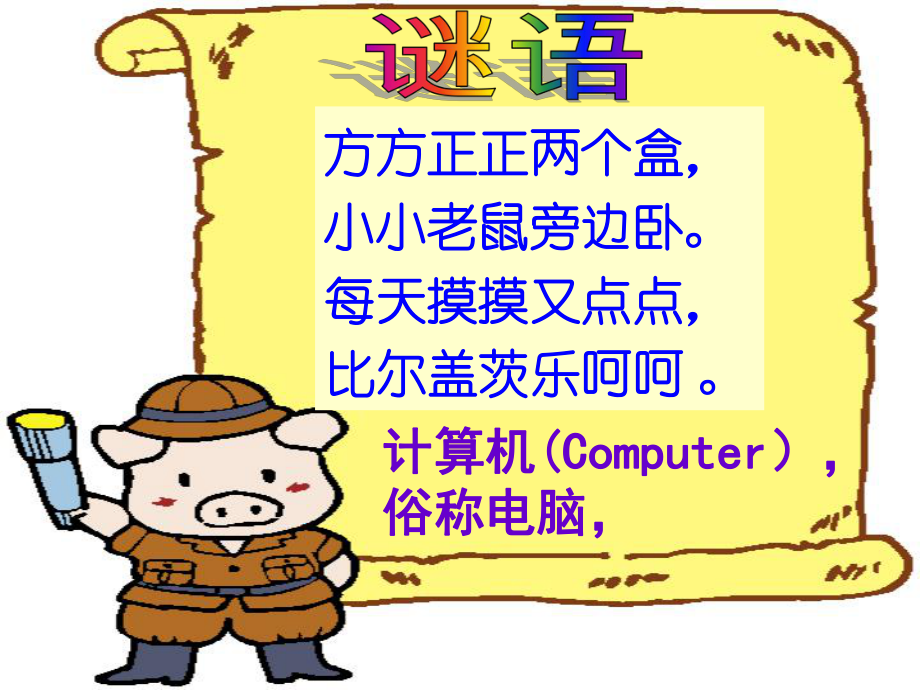 谜语

方方正正两个盒，
小小老鼠旁边卧。
每天摸摸又点点，
比尔盖茨乐呵呵 。

计算机(Computer），
俗称电脑，